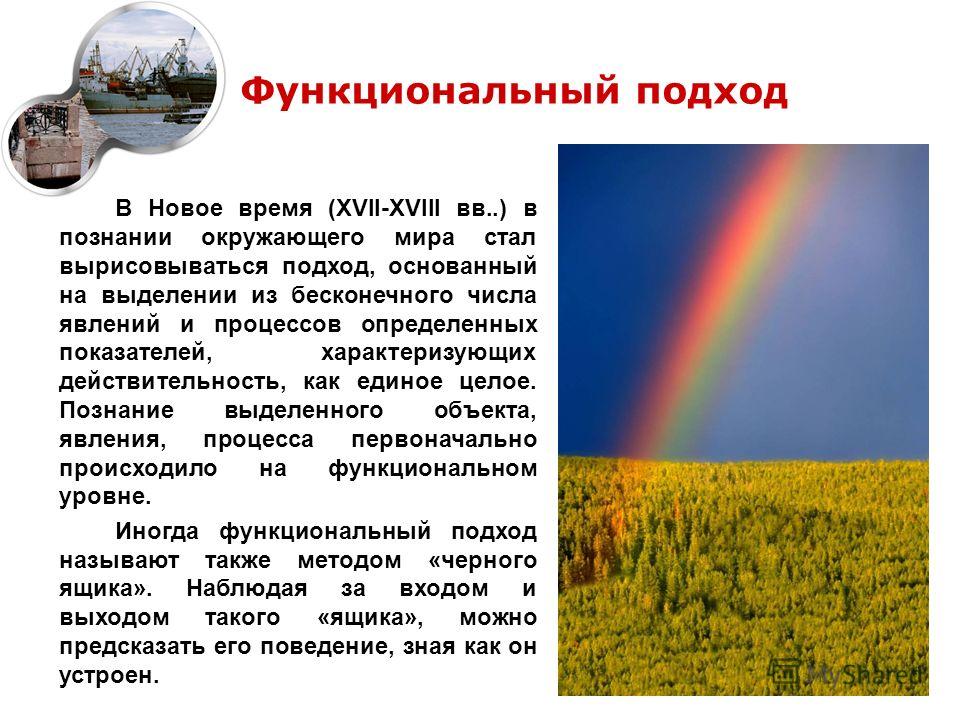 Функциональный подход

В Новое время (XVII-XVIII вв..) в познании окружающего мира стал вырисовываться подход, основанный на выделении из бесконечного числа явлений и процессов определенных показателей, характеризующих действительность, как единое целое. Познание выделенного объекта, явления, процесса первоначально происходило на функциональном уровне.

Иногда функциональный подход называют также методом «черного ящика». Наблюдая за входом и выходом такого «ящика», можно предсказать его поведение, зная как он устроен.

MyShared